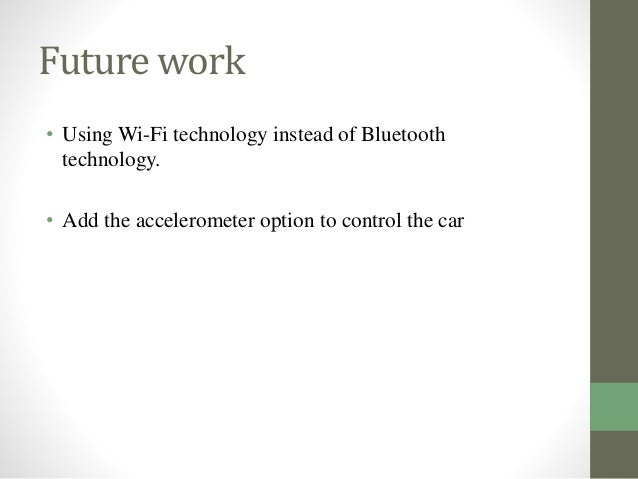 Future work

• Using Wi-Fi technology instead of Bluetooth technology.

• Add the accelerometer option to control the car